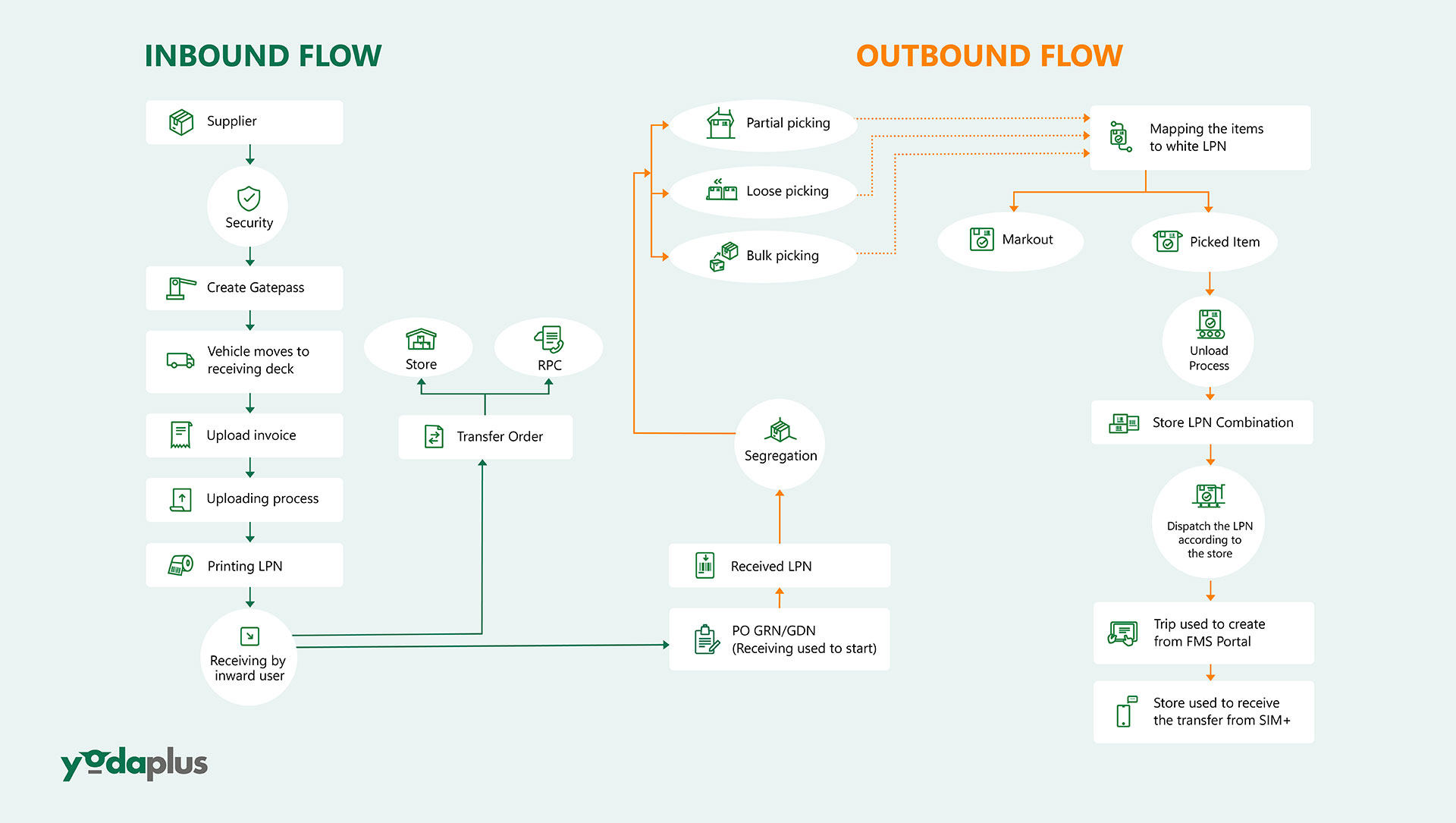 INBOUND FLOW

Supplier

Security

Create Gatepass

Vehicle moves to receiving deck

Upload invoice

Uploading process

Printing LPN

Receiving by inward user

Store

RPC

Transfer Order

OUTBOUND FLOW

Partial picking

Loose picking

Bulk picking

Segregation

Received LPN

PO GRN/GDN (Receiving used to start)

Mapping the items to white LPN

Markout

Picked Item

Unload Process

Store LPN Combination

Dispatch the LPN according to the store

Trip used to create from FMS Portal

Store used to receive the transfer from SIM+

yodaplus